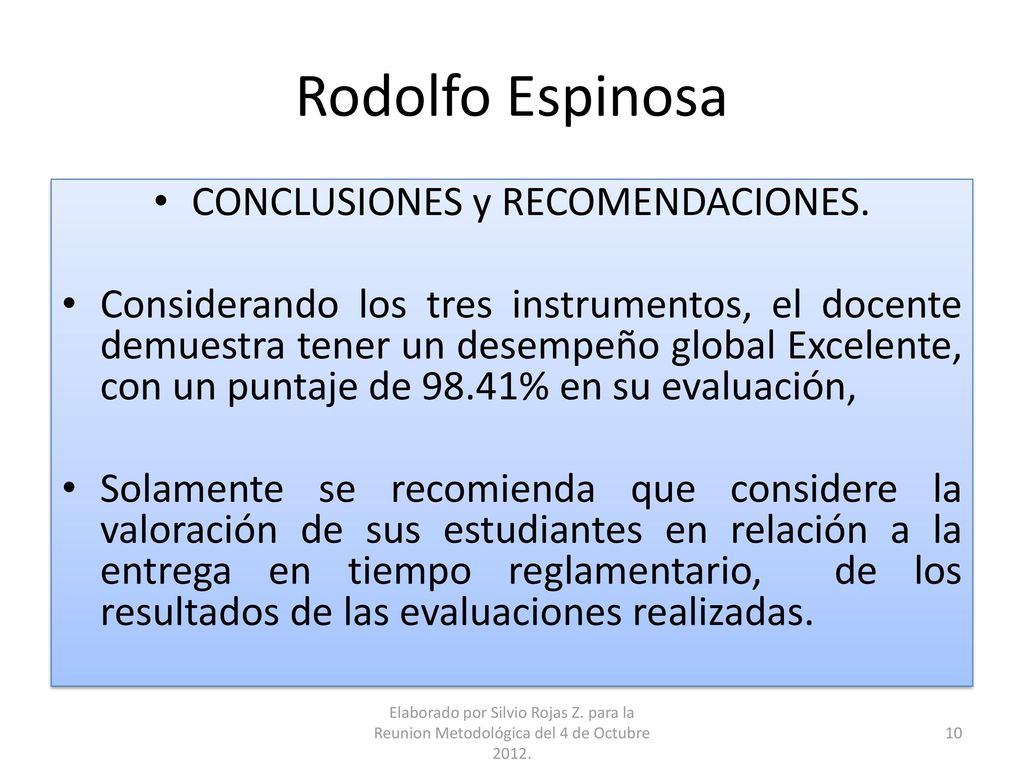 Rodolfo Espinosa

• CONCLUSIONES y RECOMENDACIONES.

• Considerando los tres instrumentos, el docente demuestra tener un desempeño global Excelente, con un puntaje de 98.41% en su evaluación,

• Solamente se recomienda que considere la valoración de sus estudiantes en relación a la entrega en tiempo reglamentario, de los resultados de las evaluaciones realizadas.

Elaborado por Silvio Rojas Z. para la Reunion Metodológica del 4 de Octubre 2012.

10